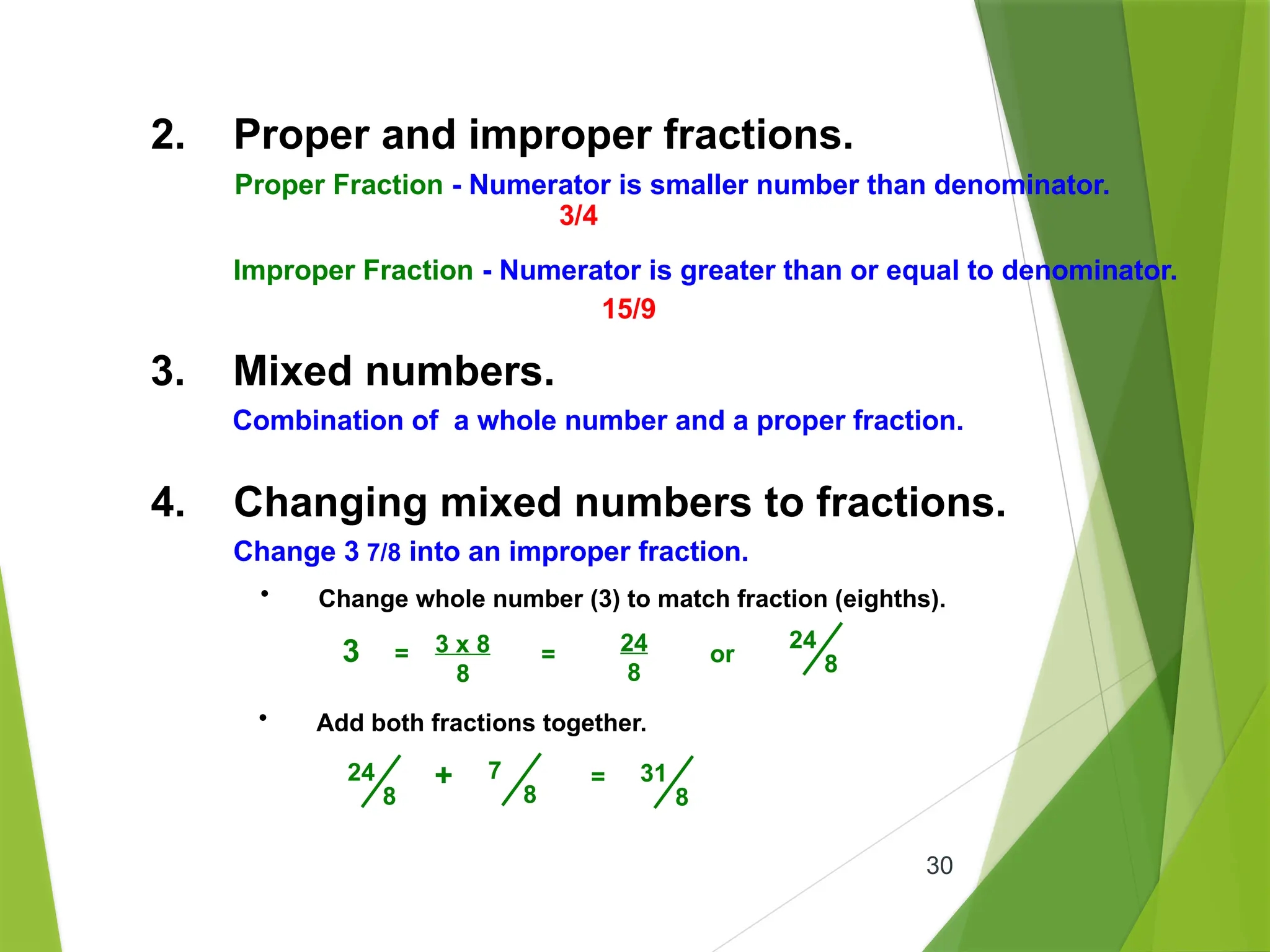 2. Proper and improper fractions.

Proper Fraction - Numerator is smaller number than denominator.

3/4

Improper Fraction - Numerator is greater than or equal to denominator.

15/9

3. Mixed numbers.

Combination of a whole number and a proper fraction.

4. Changing mixed numbers to fractions.

Change 3 7/8 into an improper fraction.

• Change whole number (3) to match fraction (eighths).

$3 = \frac{3 \times 8}{8} = \frac{24}{8}$ or $24/8$

• Add both fractions together.

$24/8 + 7/8 = 31/8$

30